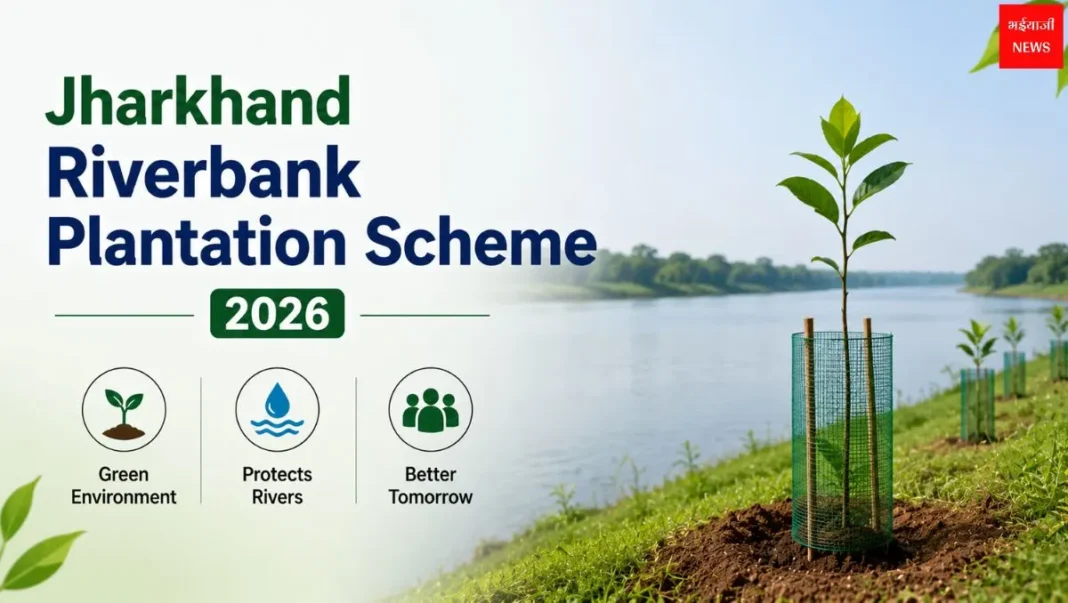 भईयाजी NEWS

Jharkhand Riverbank Plantation Scheme

2026

Green Environment

Protects Rivers

Better Tomorrow